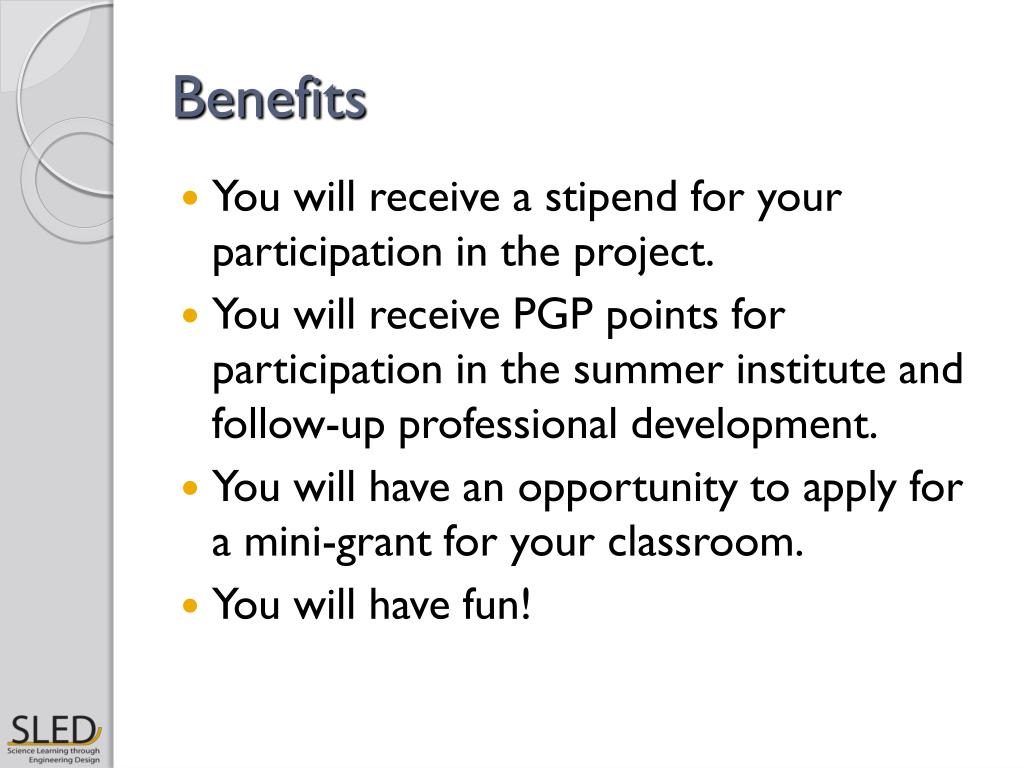 Benefits

- You will receive a stipend for your participation in the project.
- You will receive PGP points for participation in the summer institute and follow-up professional development.
- You will have an opportunity to apply for a mini-grant for your classroom.
- You will have fun!

SLED
Science Learning through Engineering Design